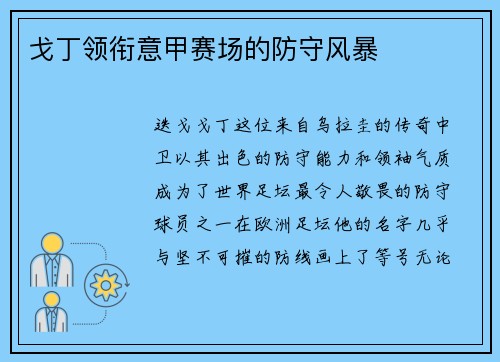 戈丁领衔意甲赛场的防守风暴

迭戈戈丁这位来自乌拉圭的传奇中卫以其出色的防守能力和领袖气质成为了世界足坛最令人敬畏的防守球员之一在欧洲足坛他的名字几乎与坚不可摧的防线画上了等号无论